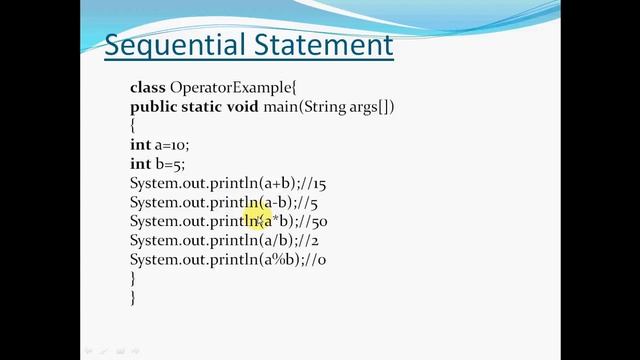 Sequential Statement

class OperatorExample{
public static void main(String args[])
{
int a=10;
int b=5;
System.out.println(a+b);//15
System.out.println(a-b);//5
System.out.println(a*b);//50
System.out.println(a/b);//2
System.out.println(a%b);//0
}
}